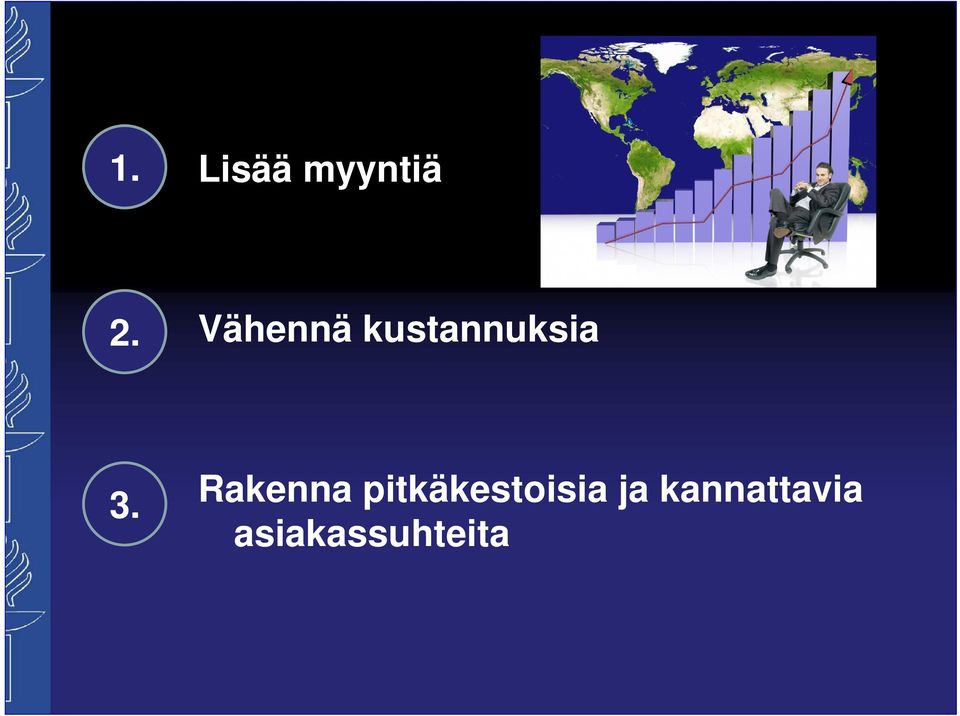 1. Lisää myyntiä

2. Vähennä kustannuksia

3. Rakenna pitkäkestoisia ja kannattavia asiakassuhteita